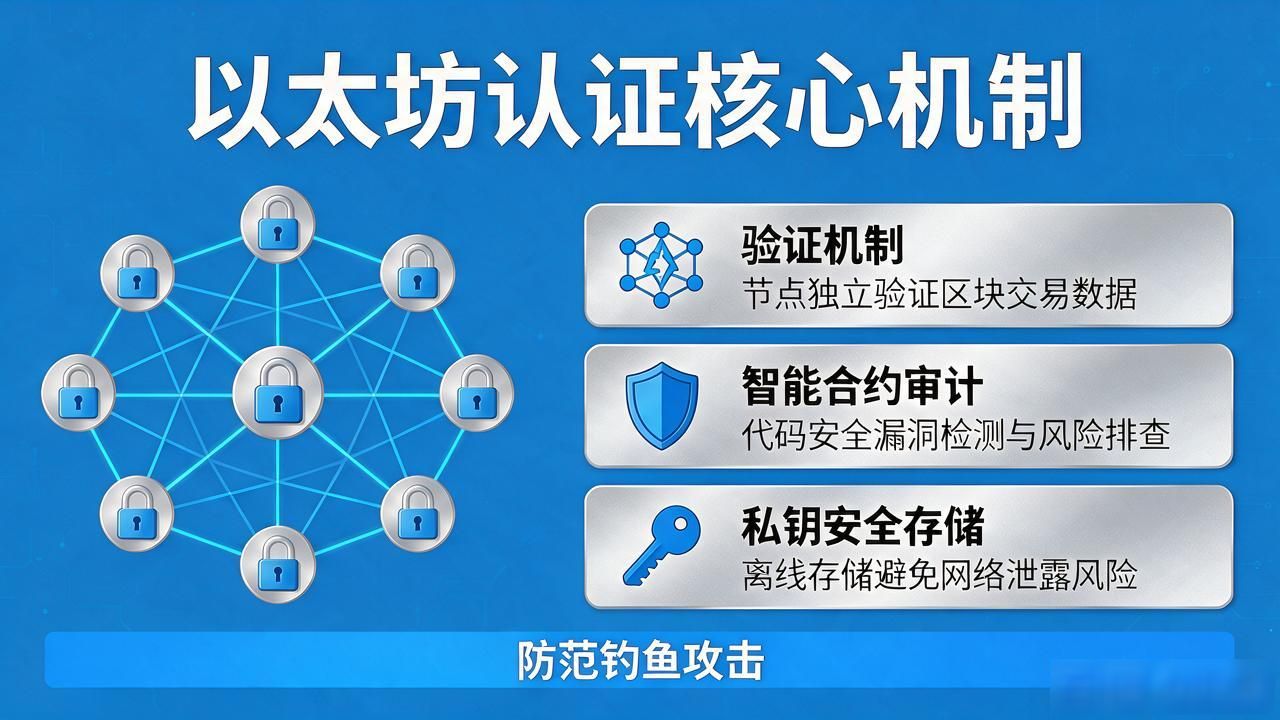 以太坊认证核心机制

验证机制
节点独立验证区块交易数据

智能合约审计
代码安全漏洞检测与风险排查

私钥安全存储
离线存储避免网络泄露风险

防范钓鱼攻击